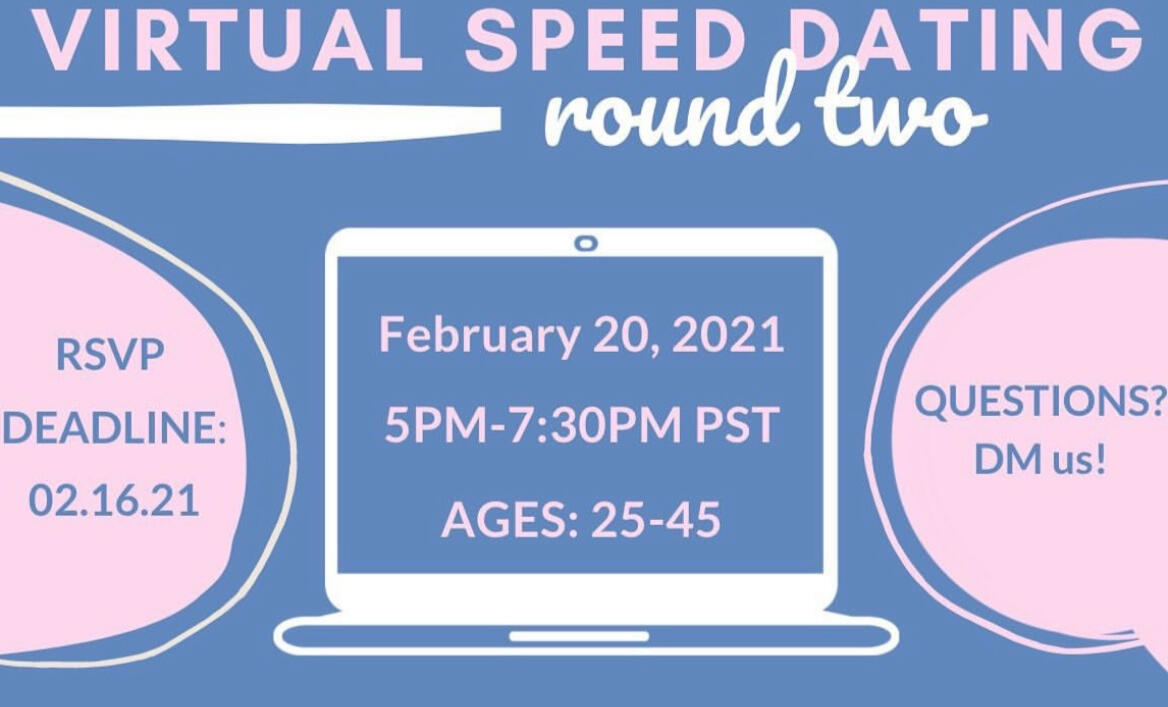 VIRTUAL SPEED DATING
round two

RSVP
DEADLINE:
02.16.21

February 20, 2021
5PM-7:30PM PST
AGES: 25-45

QUESTIONS?
DM us!